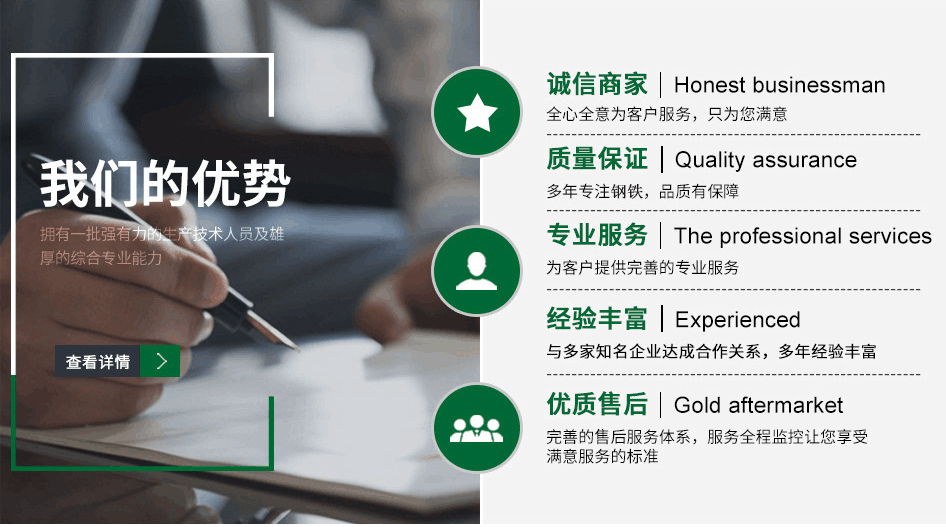 我们的优势

拥有一批强有力的生产技术人员及雄厚的综合专业能力

查看详情

诚信商家 | Honest businessman

全心全意为客户服务，只为您满意

质量保证 | Quality assurance

多年专注钢铁，品质有保障

专业服务 | The professional services

为客户提供完善的专业服务

经验丰富 | Experienced

与多家知名企业达成合作关系，多年经验丰富

优质售后 | Gold aftermarket

完善的售后服务体系，服务全程监控让您享受满意服务的标准